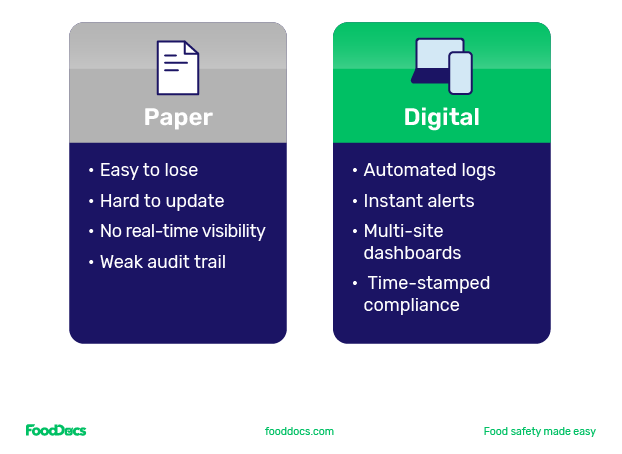 Paper

• Easy to lose
• Hard to update
• No real-time visibility
• Weak audit trail

Digital

• Automated logs
• Instant alerts
• Multi-site dashboards
• Time-stamped compliance

FoodDocs

fooddocs.com

Food safety made easy